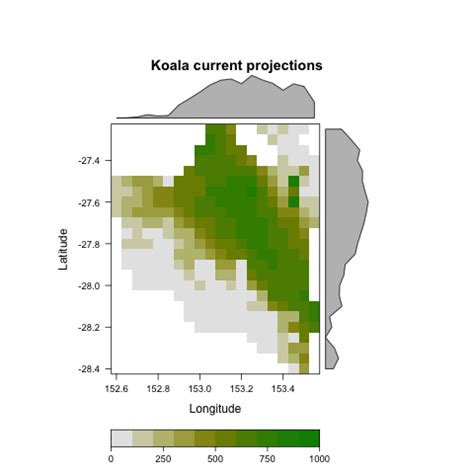 Koala current projections

Latitude

-27.4
-27.6
-27.8
-28.0
-28.2
-28.4

152.6 152.8 153.0 153.2 153.4

Longitude

0 250 500 750 1000